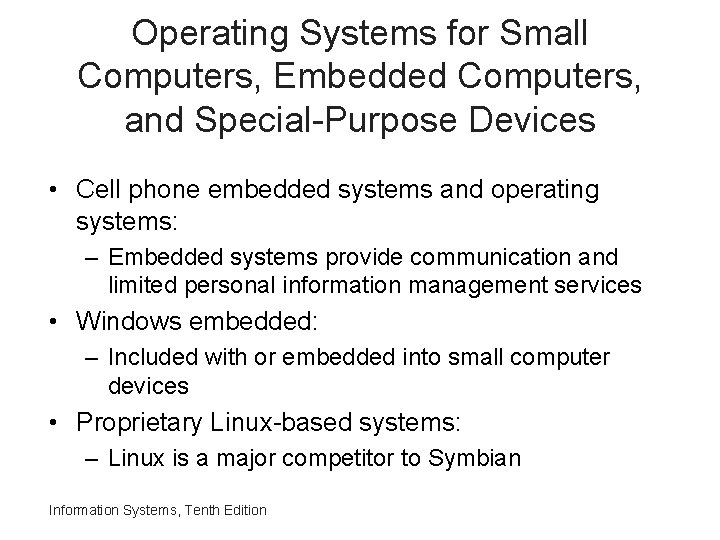 Operating Systems for Small Computers, Embedded Computers, and Special-Purpose Devices

• Cell phone embedded systems and operating systems:
– Embedded systems provide communication and limited personal information management services
• Windows embedded:
– Included with or embedded into small computer devices
• Proprietary Linux-based systems:
– Linux is a major competitor to Symbian

Information Systems, Tenth Edition